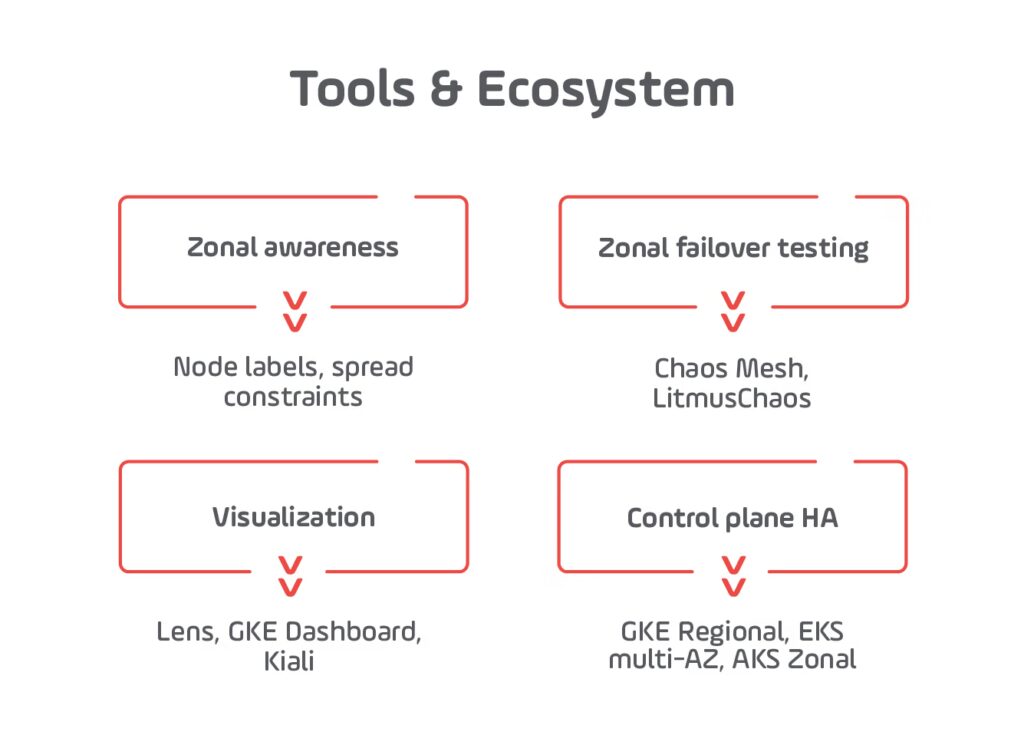 Tools & Ecosystem

Zonal awareness

Node labels, spread constraints

Zonal failover testing

Chaos Mesh, LitmusChaos

Visualization

Lens, GKE Dashboard, Kiali

Control plane HA

GKE Regional, EKS multi-AZ, AKS Zonal